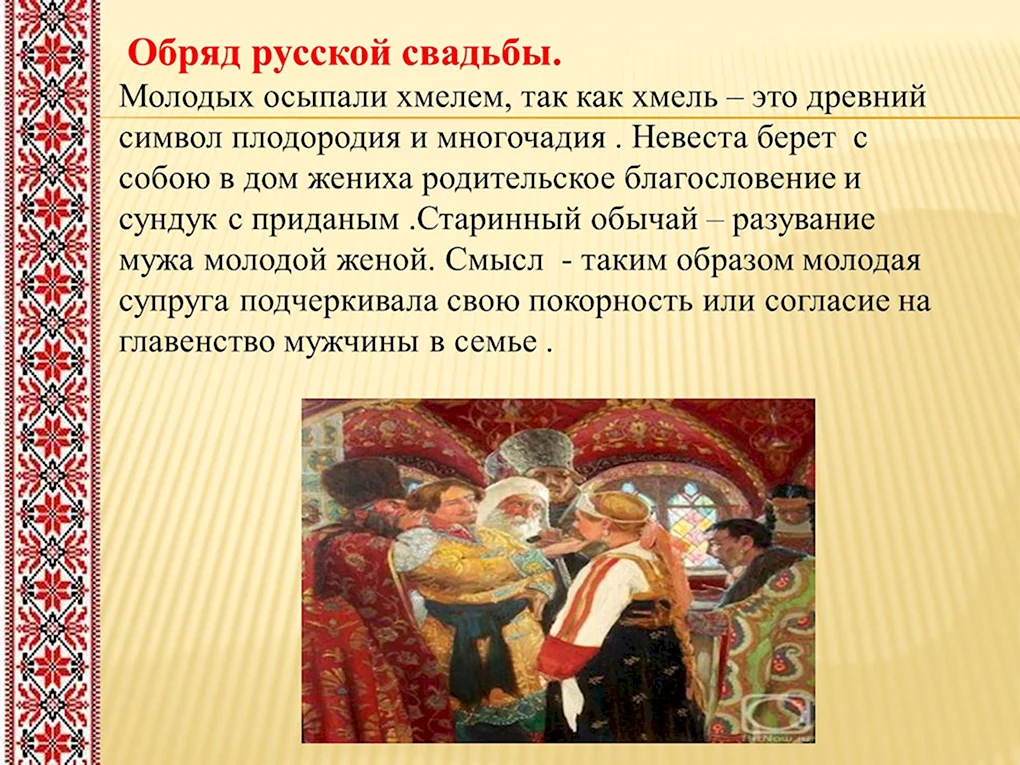 Обряд русской свадьбы.

Молодых осыпали хмелем, так как хмель – это древний символ плодородия и многочадия . Невеста берет с собою в дом жениха родительское благословение и сундук с приданым .Старинный обычай – разувание мужа молодой женой. Смысл - таким образом молодая супруга подчеркивала свою покорность или согласие на главенство мужчины в семье .